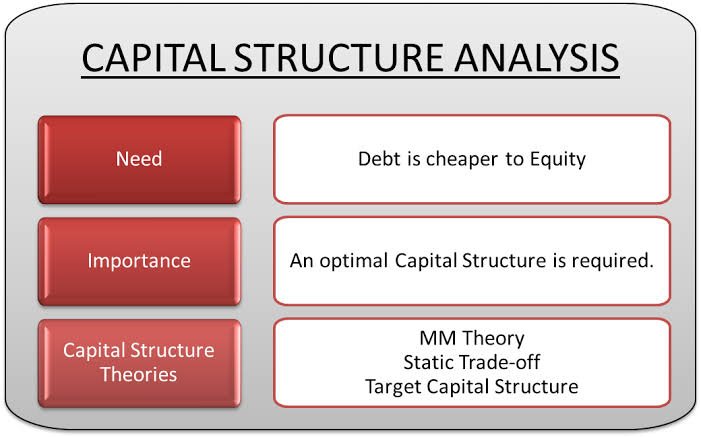 CAPITAL STRUCTURE ANALYSIS

Need

Debt is cheaper to Equity

Importance

An optimal Capital Structure is required.

Capital Structure Theories

MM Theory
Static Trade-off
Target Capital Structure